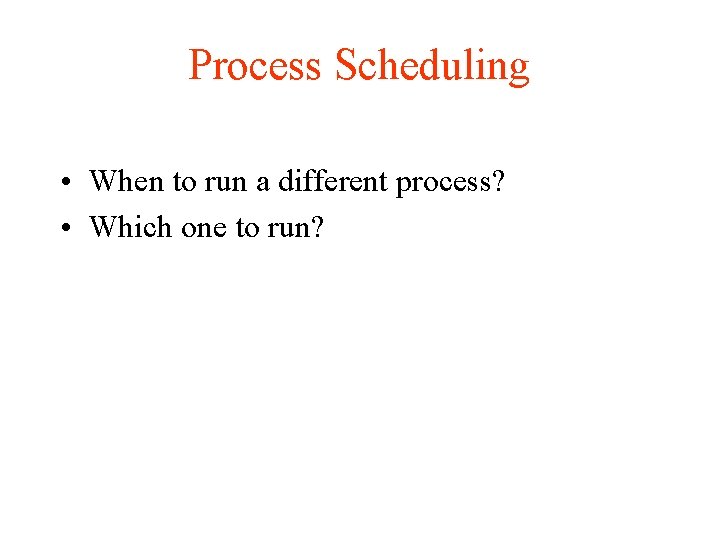 Process Scheduling

• When to run a different process?
• Which one to run?